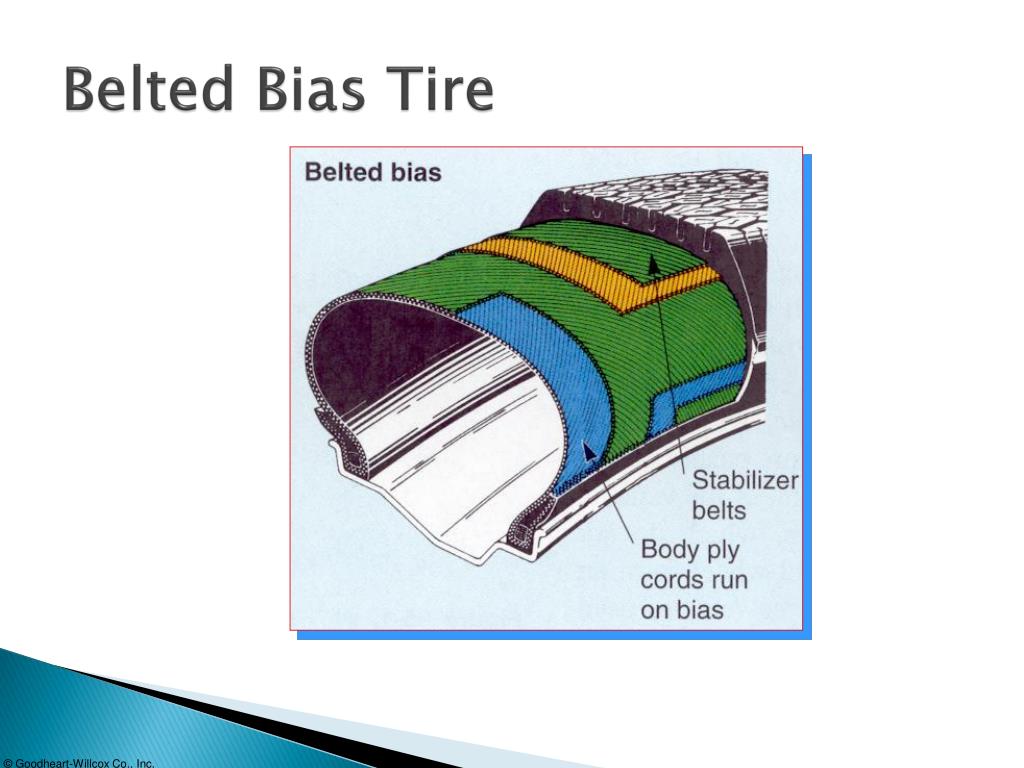 Belted Bias Tire

Belted bias

Stabilizer belts

Body ply cords run on bias

© Goodheart-Willcox Co., Inc.